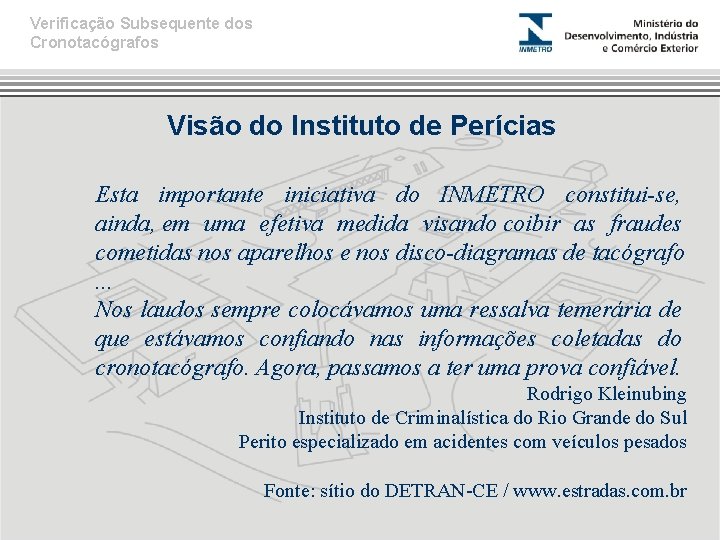 Verificação Subsequente dos Cronotacógrafos

INMETRO

Ministério do Desenvolvimento, Indústria e Comércio Exterior

Visão do Instituto de Perícias

Esta importante iniciativa do INMETRO constitui-se, ainda, em uma efetiva medida visando coibir as fraudes cometidas nos aparelhos e nos disco-diagramas de tacógrafo ...
Nos laudos sempre colocávamos uma ressalva temerária de que estávamos confiando nas informações coletadas do cronotacógrafo. Agora, passamos a ter uma prova confiável.

Rodrigo Kleinubing
Instituto de Criminalística do Rio Grande do Sul
Perito especializado em acidentes com veículos pesados

Fonte: sítio do DETRAN-CE / www.estradas.com.br